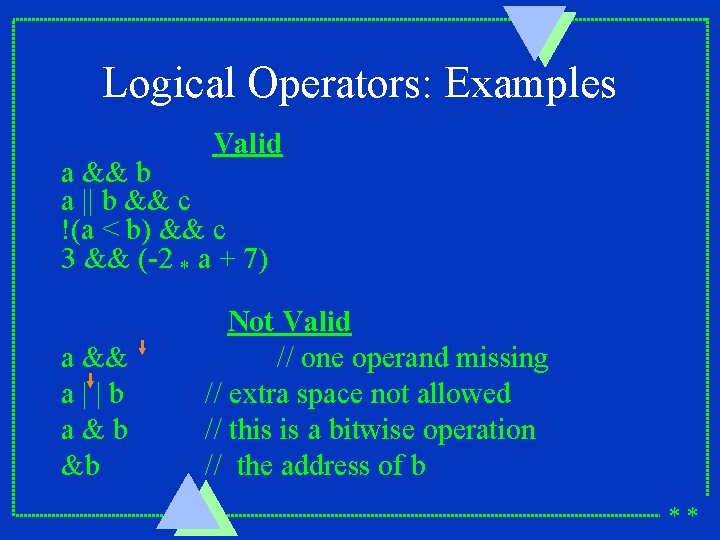 Logical Operators: Examples

Valid

a && b
a || b && c
!(a < b) && c
3 && (-2 * a + 7)

Not Valid

a && // one operand missing
a | | b // extra space not allowed
a & b // this is a bitwise operation
&b // the address of b

* *